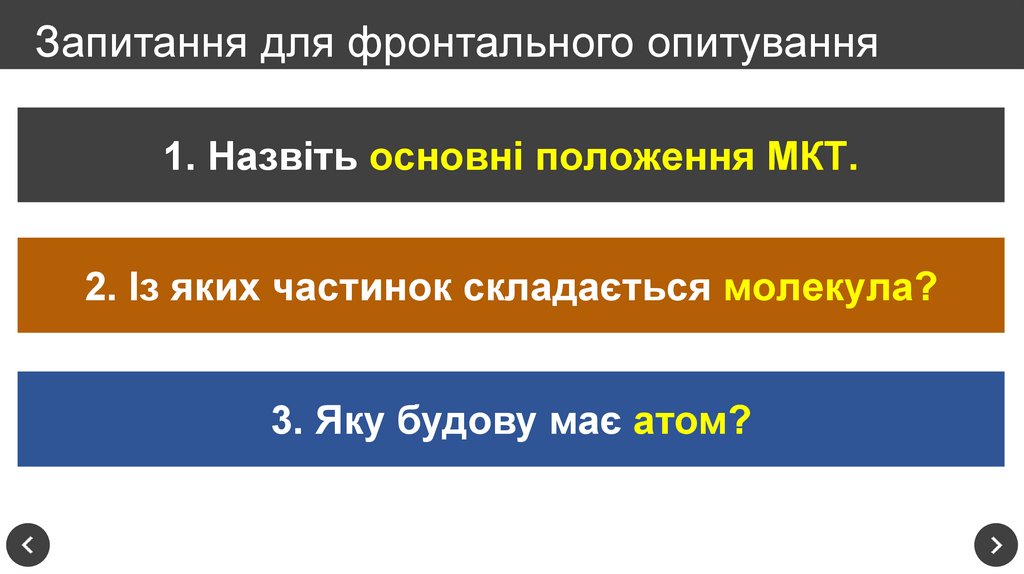 Запитання для фронтального опитування

1. Назвіть основні положення МКТ.

2. Із яких частинок складається молекула?

3. Яку будову має атом?